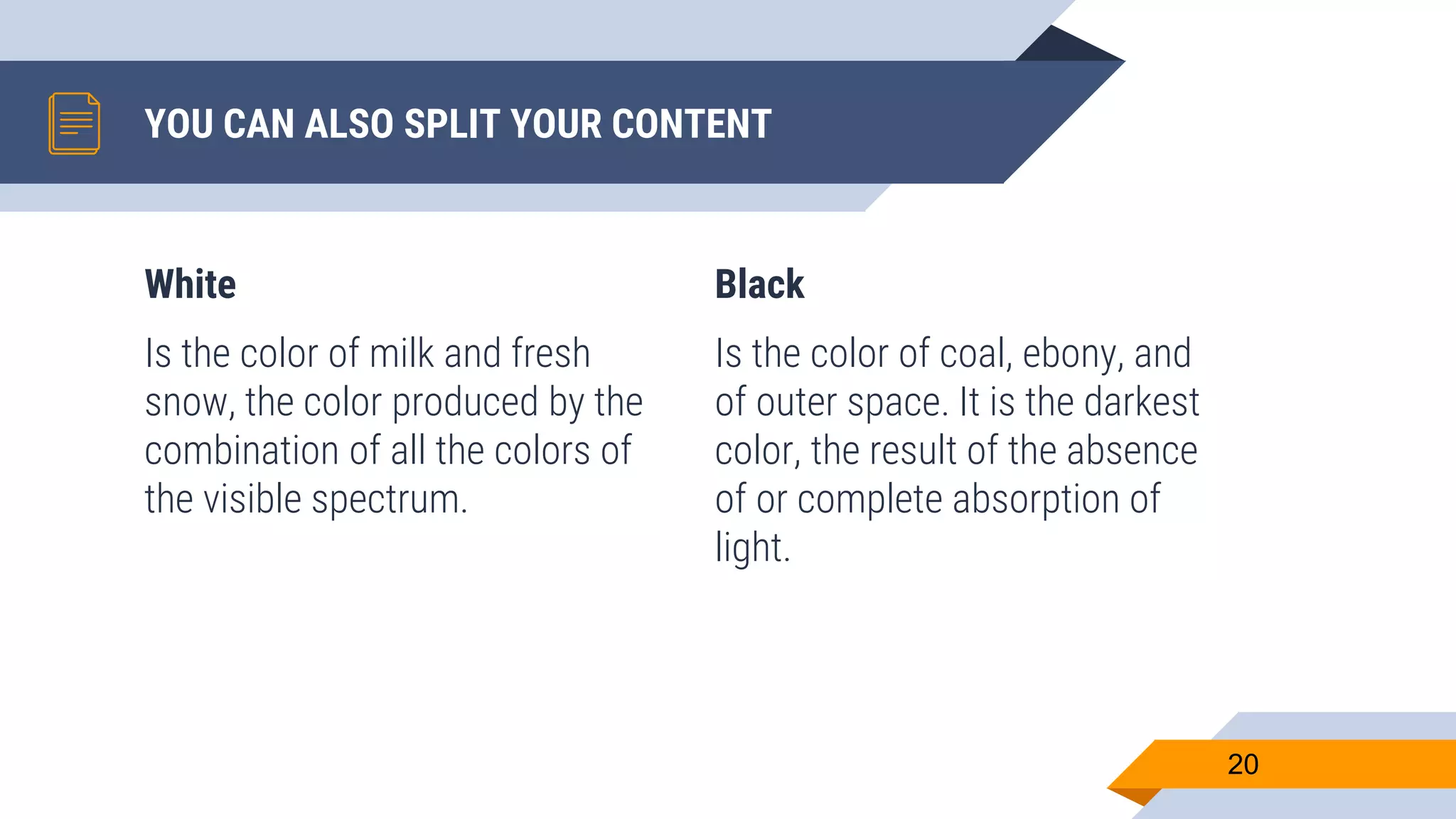 YOU CAN ALSO SPLIT YOUR CONTENT

White

Is the color of milk and fresh snow, the color produced by the combination of all the colors of the visible spectrum.

Black

Is the color of coal, ebony, and of outer space. It is the darkest color, the result of the absence of or complete absorption of light.

20